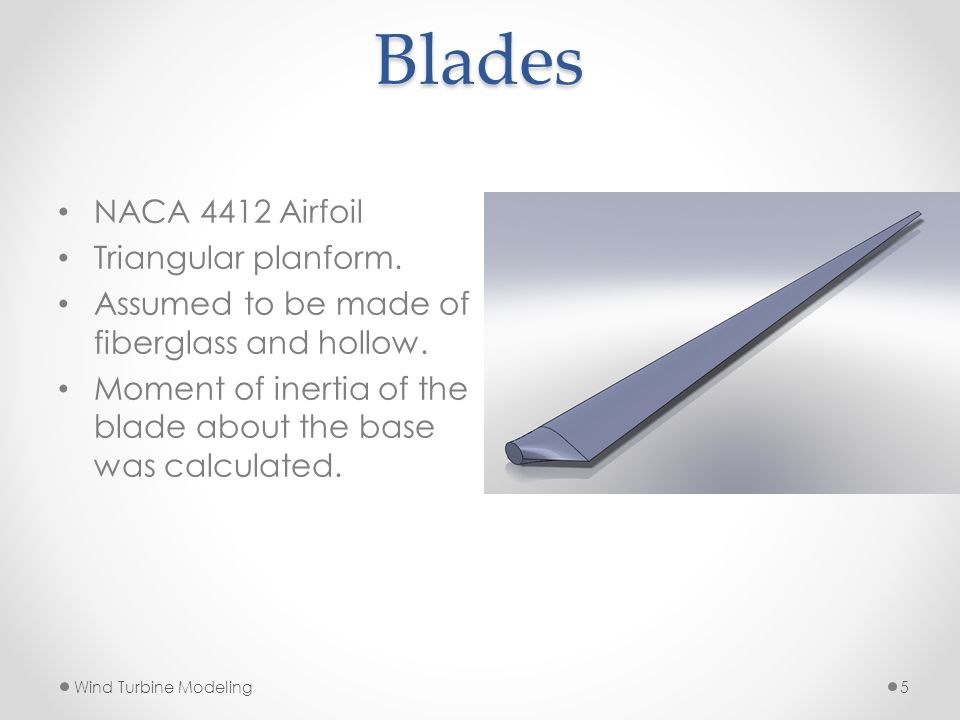 Blades

• NACA 4412 Airfoil
• Triangular planform.
• Assumed to be made of fiberglass and hollow.
• Moment of inertia of the blade about the base was calculated.

Wind Turbine Modeling

5